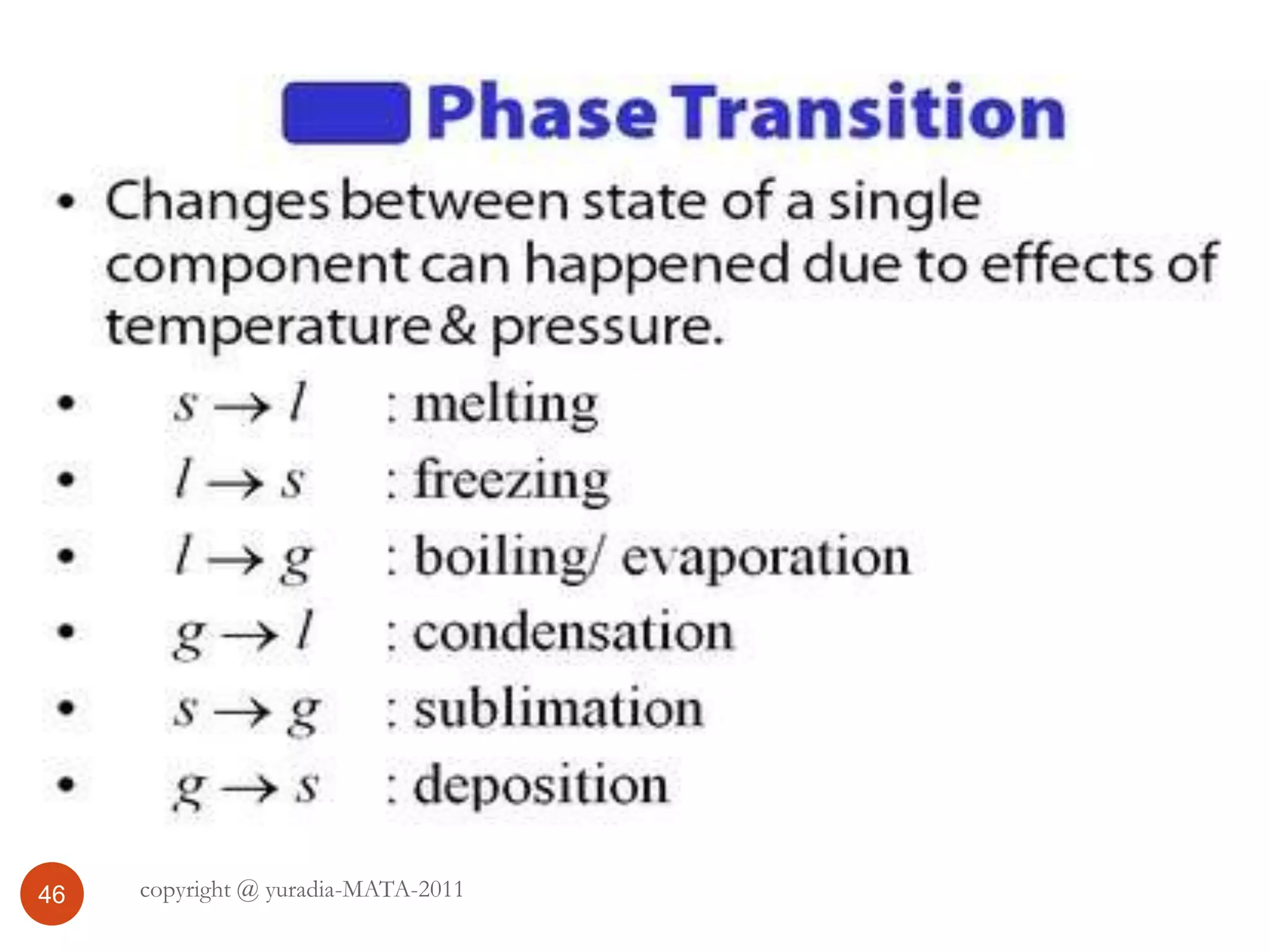 Phase Transition

• Changes between state of a single component can happened due to effects of temperature & pressure.
• $s \rightarrow l$ : melting
• $l \rightarrow s$ : freezing
• $l \rightarrow g$ : boiling/ evaporation
• $g \rightarrow l$ : condensation
• $s \rightarrow g$ : sublimation
• $g \rightarrow s$ : deposition

46

copyright @ yuradia-MATA-2011